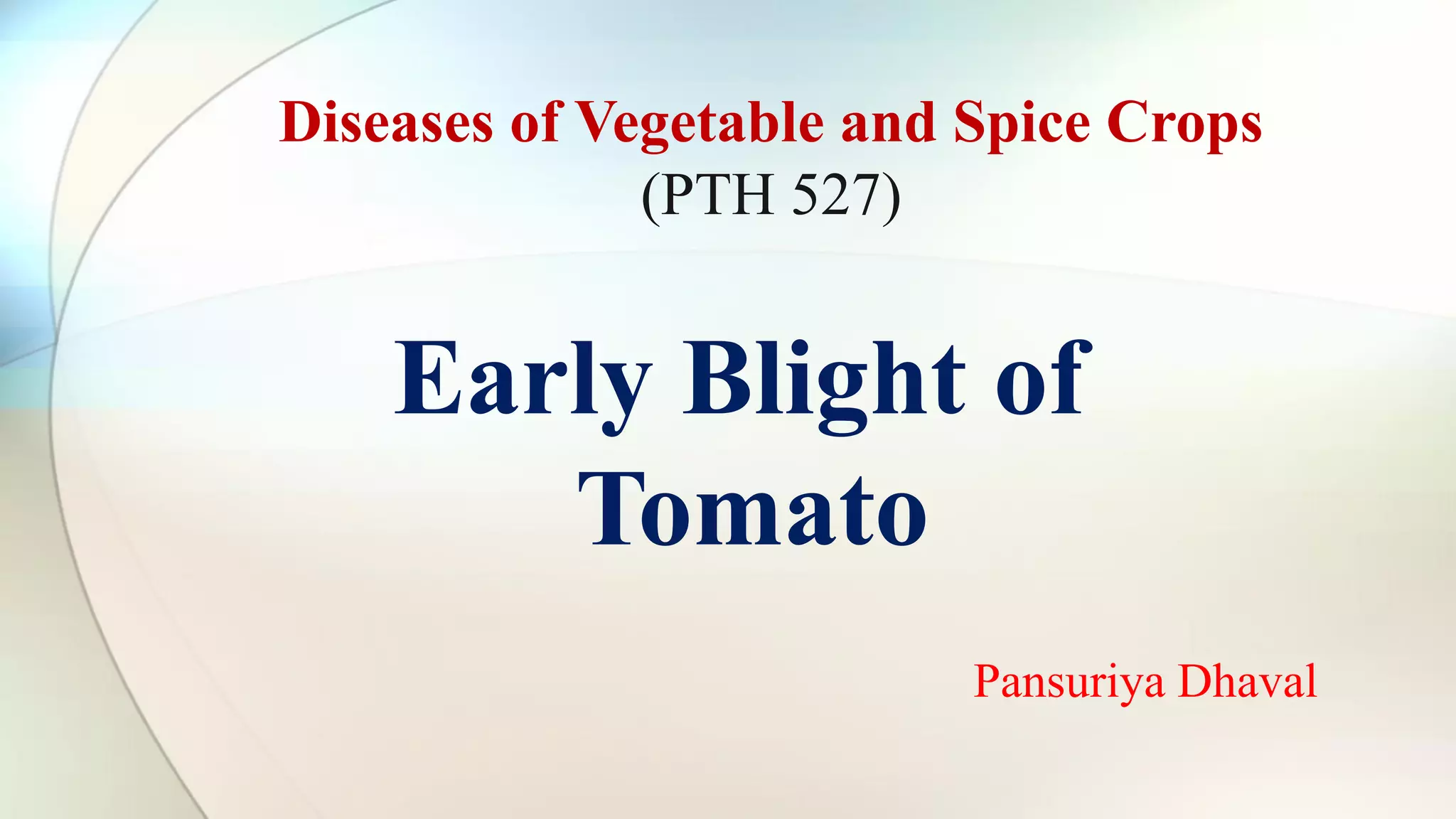 Diseases of Vegetable and Spice Crops
(PTH 527)

Early Blight of Tomato

Pansuriya Dhaval